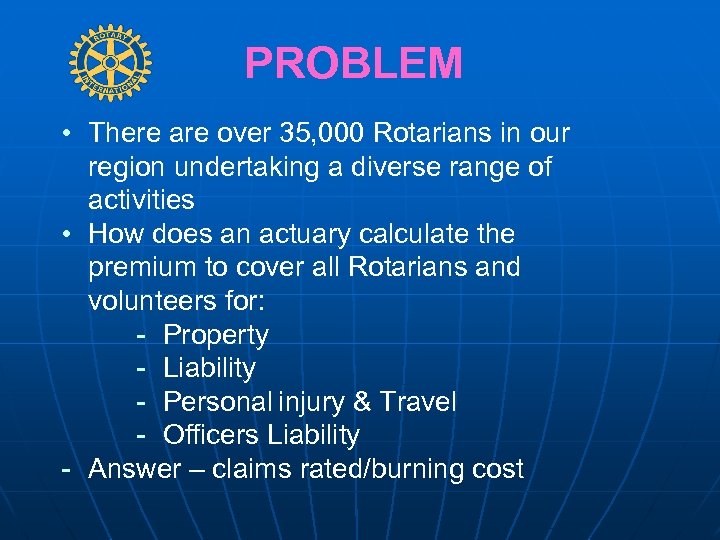 ROTARY INTERNATIONAL

PROBLEM

• There are over 35,000 Rotarians in our region undertaking a diverse range of activities
• How does an actuary calculate the premium to cover all Rotarians and volunteers for:
- Property
- Liability
- Personal injury & Travel
- Officers Liability
- Answer – claims rated/burning cost